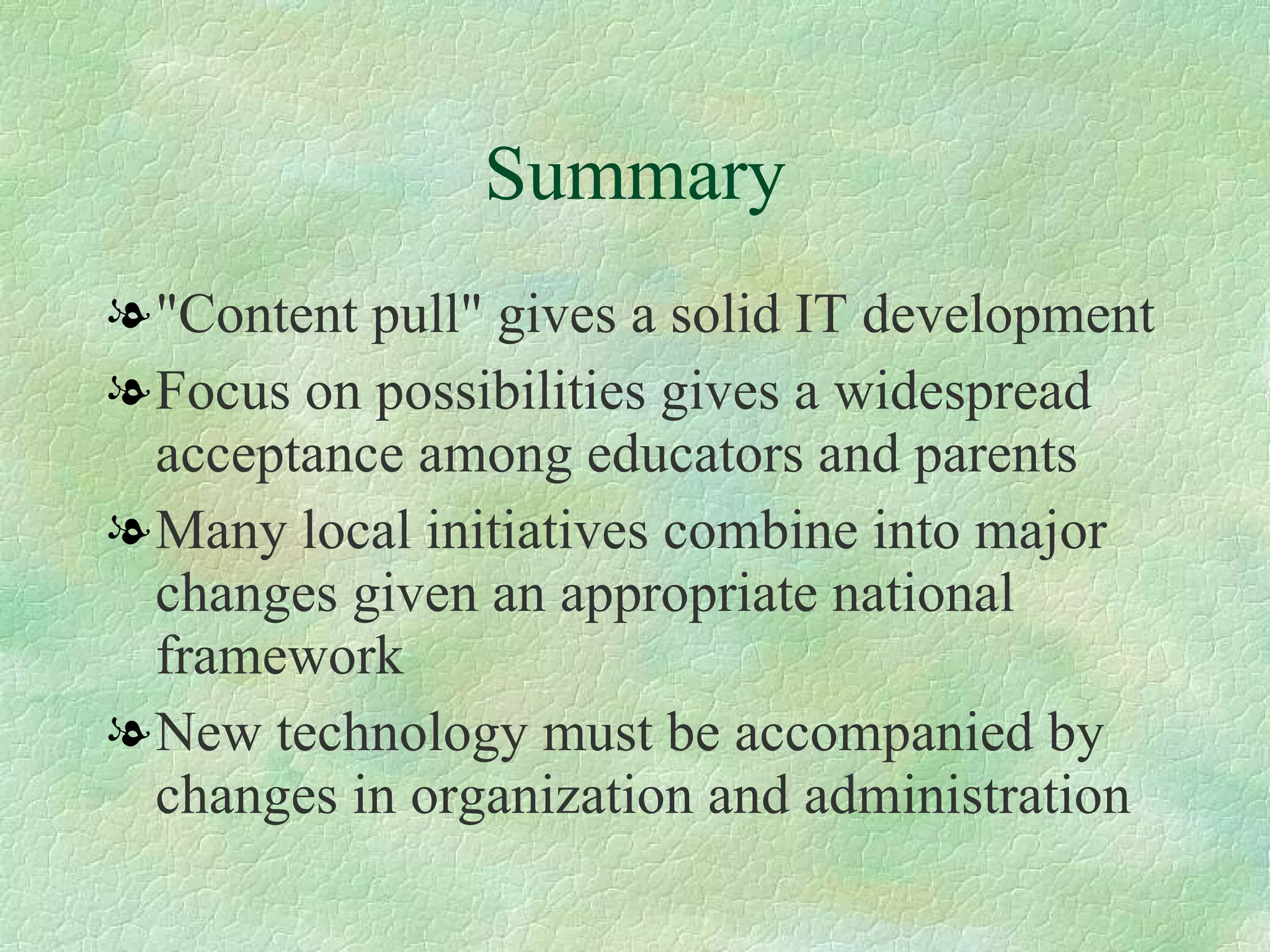 Summary

"Content pull" gives a solid IT development

Focus on possibilities gives a widespread acceptance among educators and parents

Many local initiatives combine into major changes given an appropriate national framework

New technology must be accompanied by changes in organization and administration